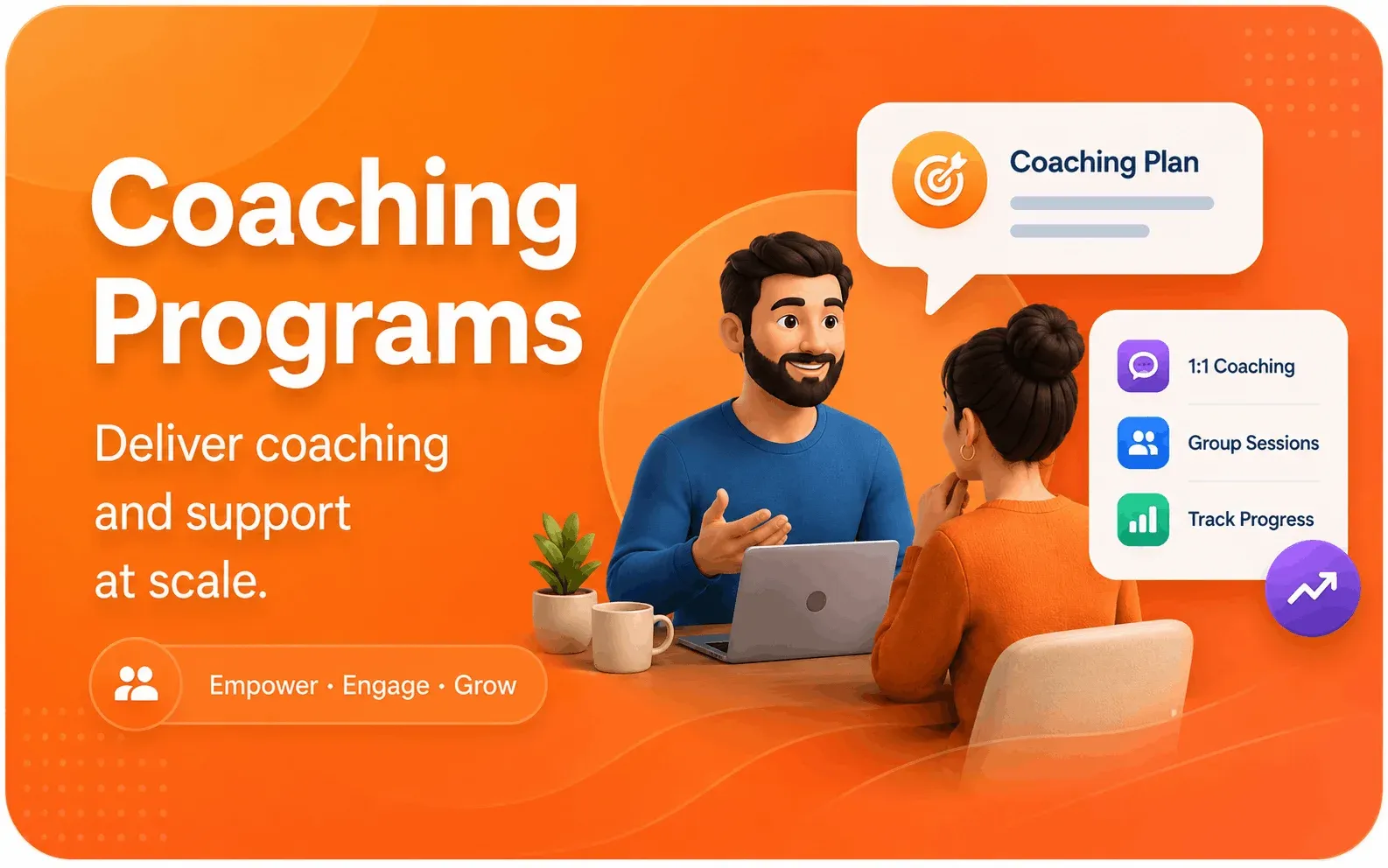 Coaching Programs

Deliver coaching and support at scale.

Empower • Engage • Grow

Coaching Plan

1:1 Coaching

Group Sessions

Track Progress